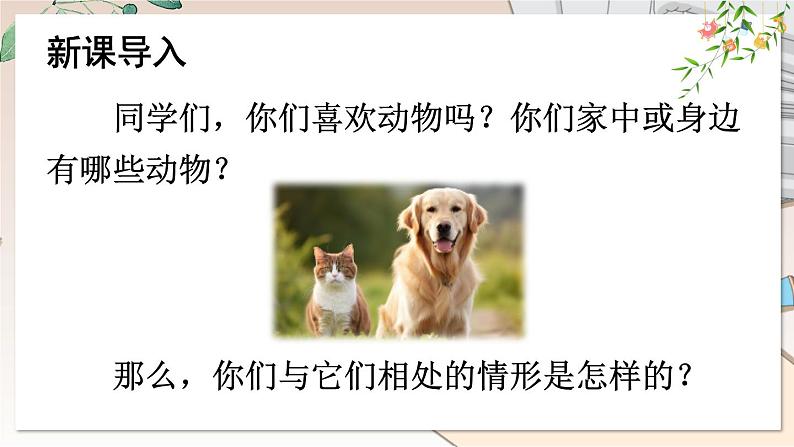 新课导入

同学们，你们喜欢动物吗？你们家中或身边有哪些动物？

那么，你们与它们相处的情形是怎样的？